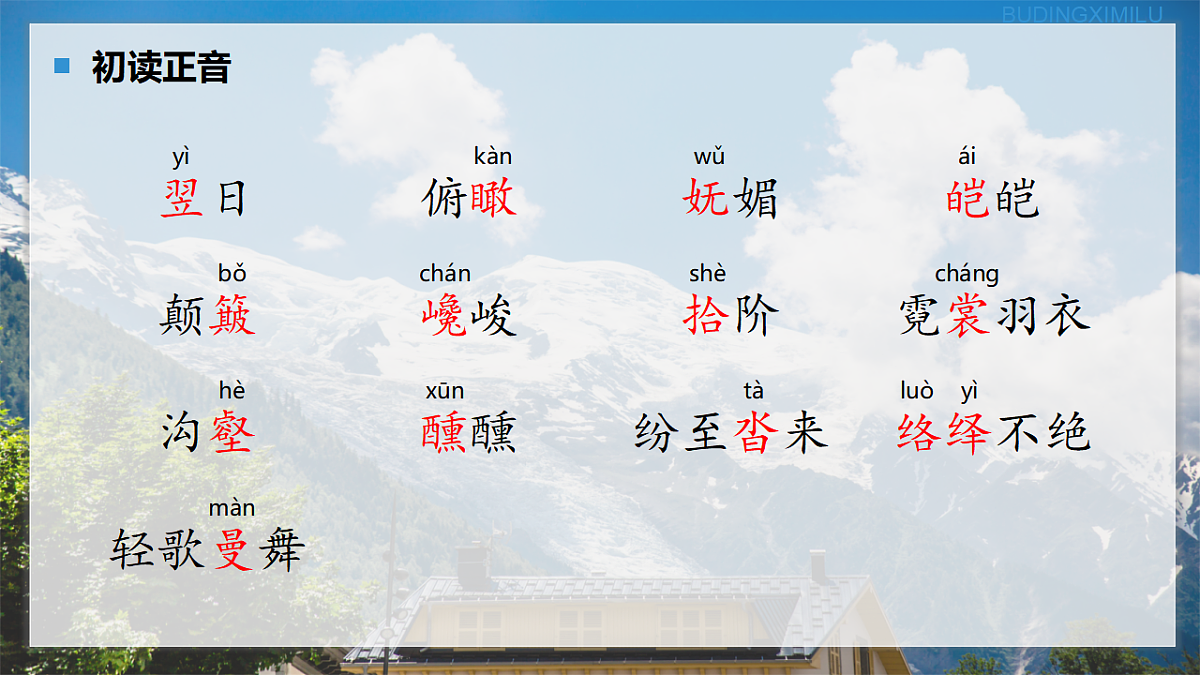 BUDINGXIMILU

初读正音

yì 翌日　　kàn 俯瞰　　wǔ 妩媚　　ái 皑皑

bǒ 颠簸　　chán 巉峻　　shè 拾阶　　cháng 霓裳羽衣

hè 沟壑　　xūn 醺醺　　tà 纷至沓来　　luò yì 络绎不绝

màn 轻歌曼舞